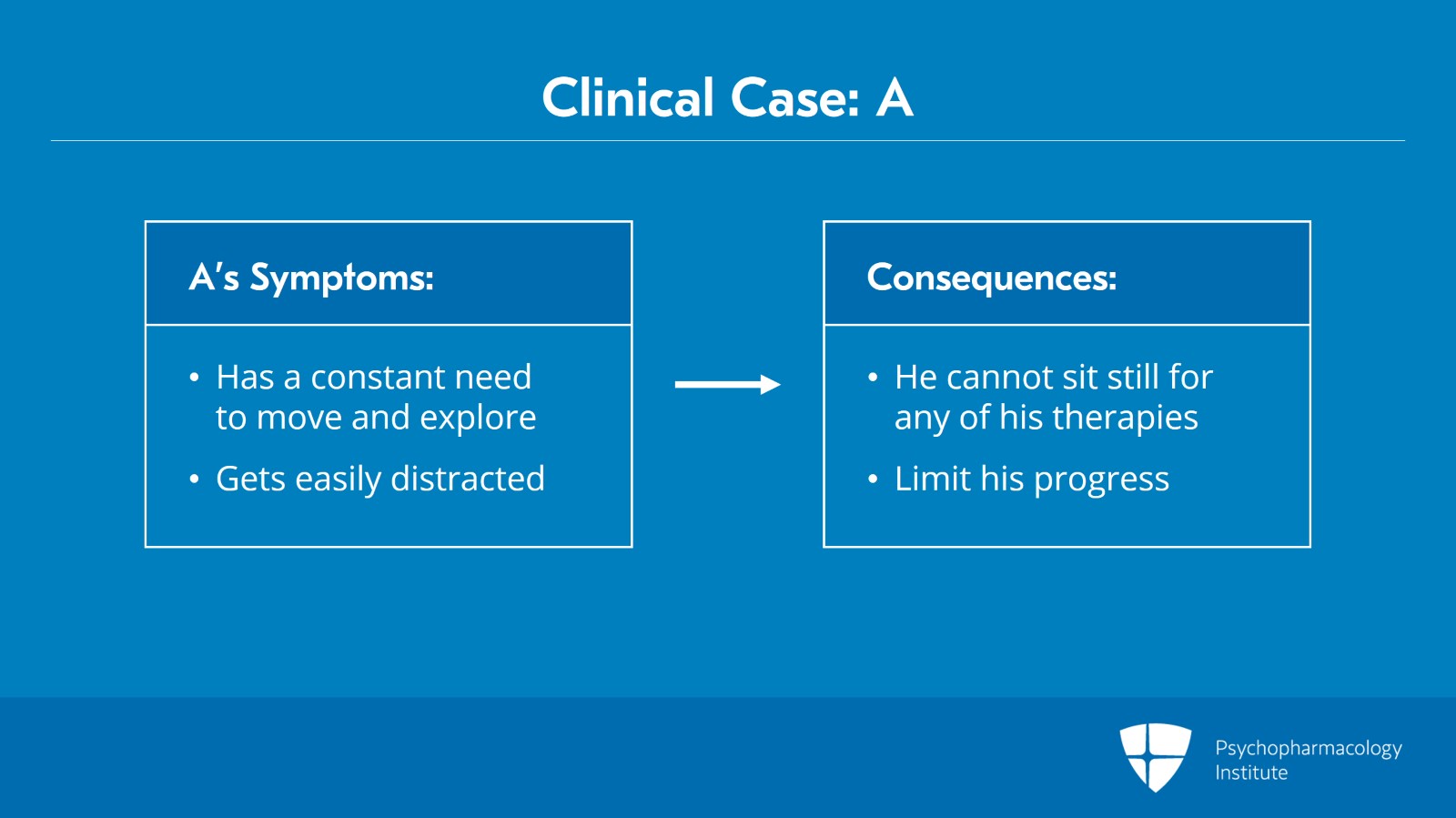 Clinical Case: A

A's Symptoms:

• Has a constant need to move and explore

• Gets easily distracted

Consequences:

• He cannot sit still for any of his therapies

• Limit his progress

Psychopharmacology Institute